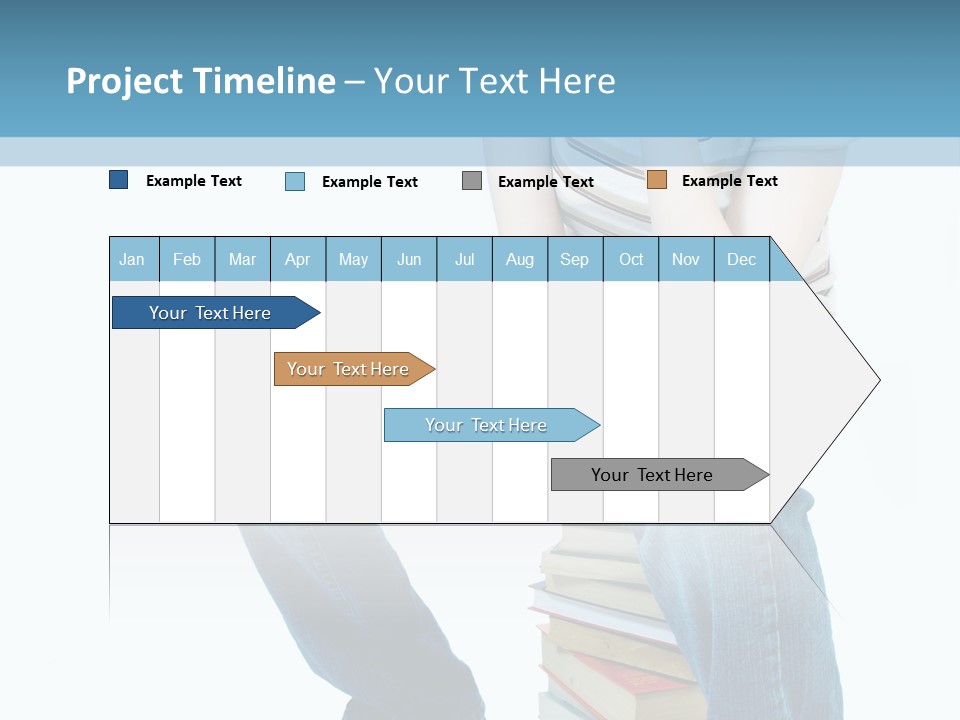 Project Timeline – Your Text Here

Example Text
Example Text
Example Text
Example Text

| Jan | Feb | Mar | Apr | May | Jun | Jul | Aug | Sep | Oct | Nov | Dec |
|---|---|---|---|---|---|---|---|---|---|---|---|

Your Text Here

Your Text Here

Your Text Here

Your Text Here